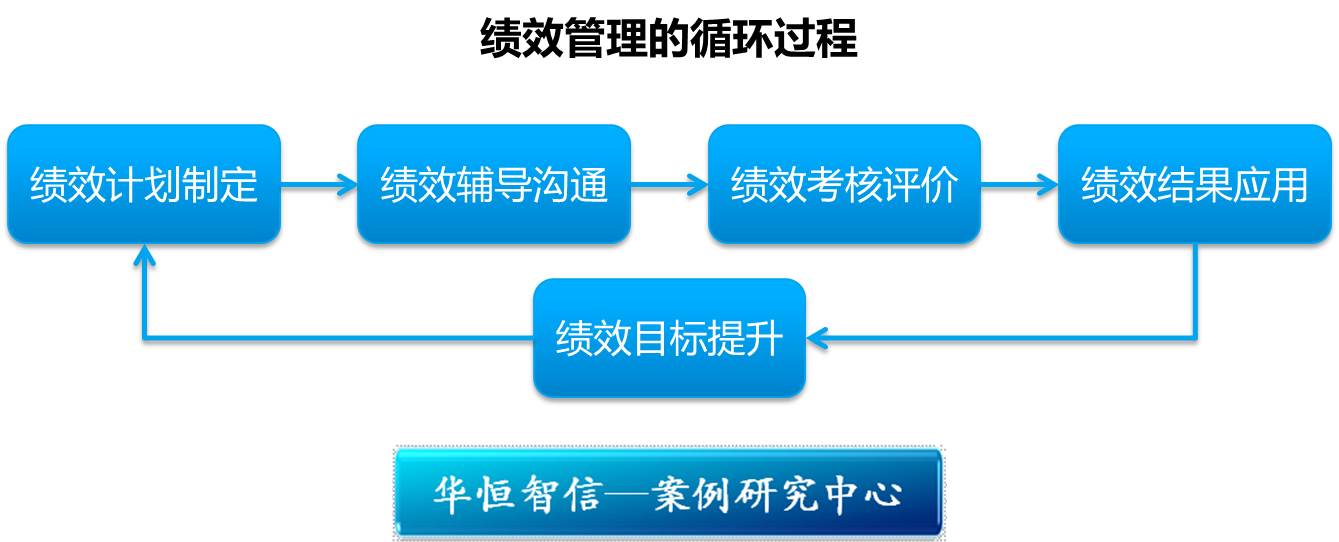 绩效管理的循环过程

绩效计划制定

绩效辅导沟通

绩效考核评价

绩效结果应用

绩效目标提升

华恒智信—案例研究中心